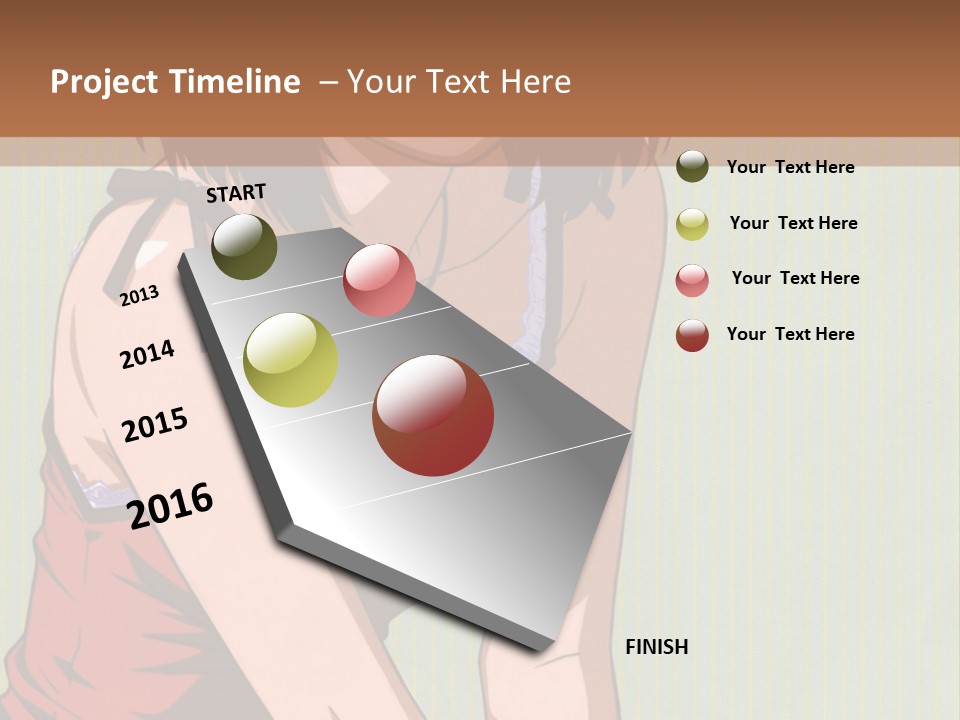 Project Timeline – Your Text Here

START

2013

2014

2015

2016

FINISH

Your Text Here

Your Text Here

Your Text Here

Your Text Here